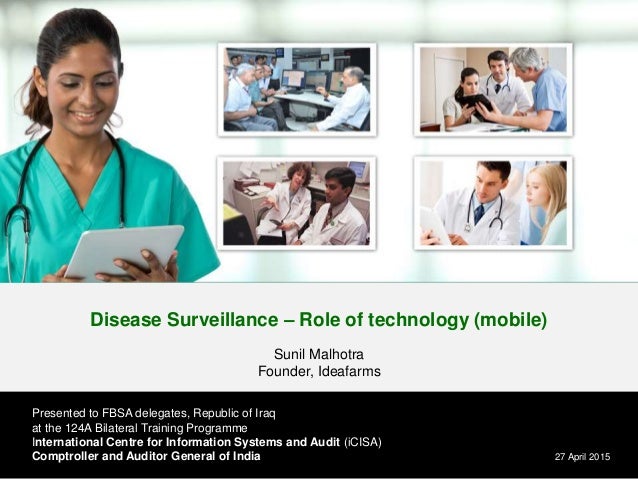 Disease Surveillance – Role of technology (mobile)

Sunil Malhotra
Founder, Ideafarms

Presented to FBSA delegates, Republic of Iraq
at the 124A Bilateral Training Programme
International Centre for Information Systems and Audit (iCISA)
Comptroller and Auditor General of India

27 April 2015